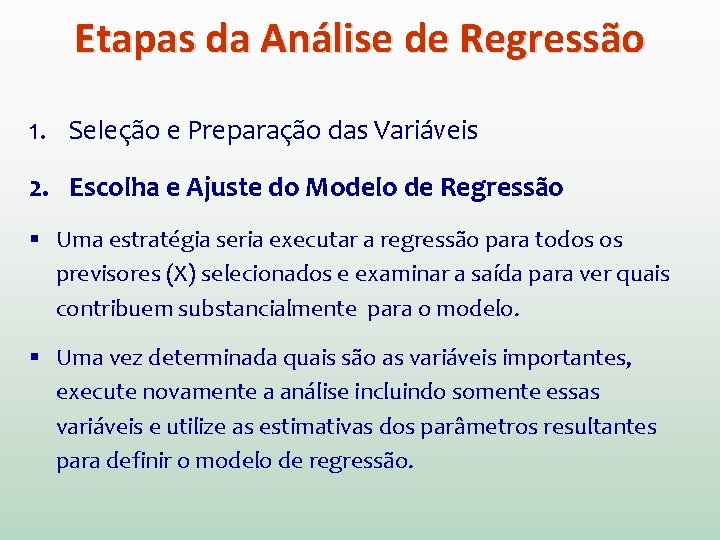 Etapas da Análise de Regressão

1. Seleção e Preparação das Variáveis

2. Escolha e Ajuste do Modelo de Regressão

▪ Uma estratégia seria executar a regressão para todos os previsores (X) selecionados e examinar a saída para ver quais contribuem substancialmente para o modelo.

▪ Uma vez determinada quais são as variáveis importantes, execute novamente a análise incluindo somente essas variáveis e utilize as estimativas dos parâmetros resultantes para definir o modelo de regressão.